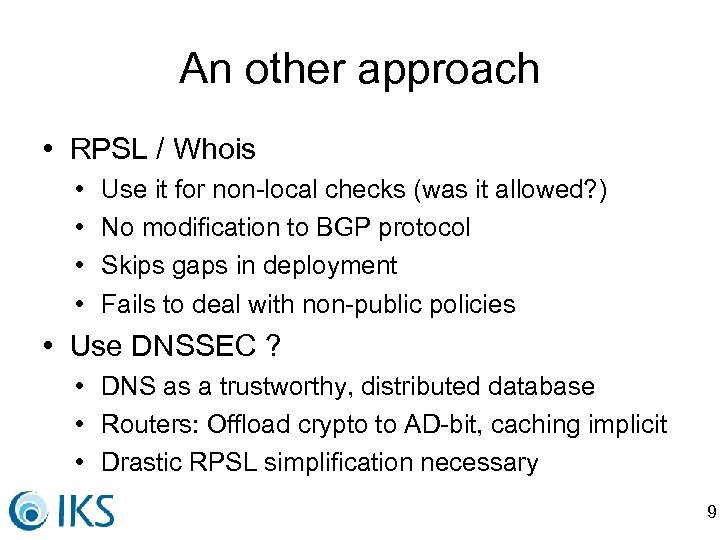 An other approach

• RPSL / Whois
  • Use it for non-local checks (was it allowed?)
  • No modification to BGP protocol
  • Skips gaps in deployment
  • Fails to deal with non-public policies
• Use DNSSEC ?
  • DNS as a trustworthy, distributed database
  • Routers: Offload crypto to AD-bit, caching implicit
  • Drastic RPSL simplification necessary

IKS

9